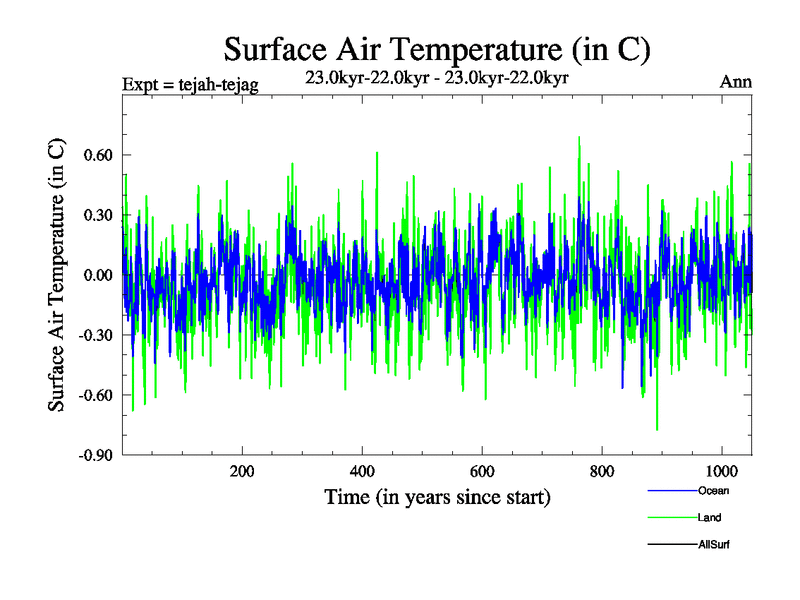 Surface Air Temperature (in C)

Expt = tejah-tejag

23.0kyr-22.0kyr - 23.0kyr-22.0kyr

Ann

Surface Air Temperature (in C)

0.60
0.30
0.00
-0.30
-0.60
-0.90

200
400
600
800
1000

Time (in years since start)

Ocean
Land
AllSurf